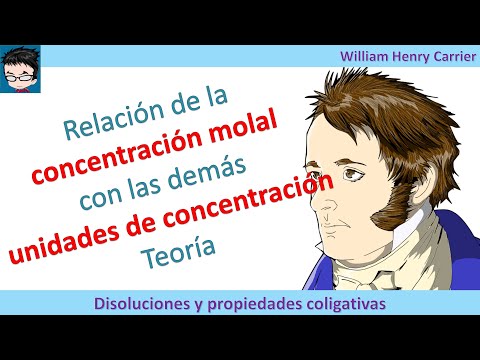 William Henry Carrier

Relación de la concentración molal con las demás unidades de concentración Teoría

Disoluciones y propiedades coligativas